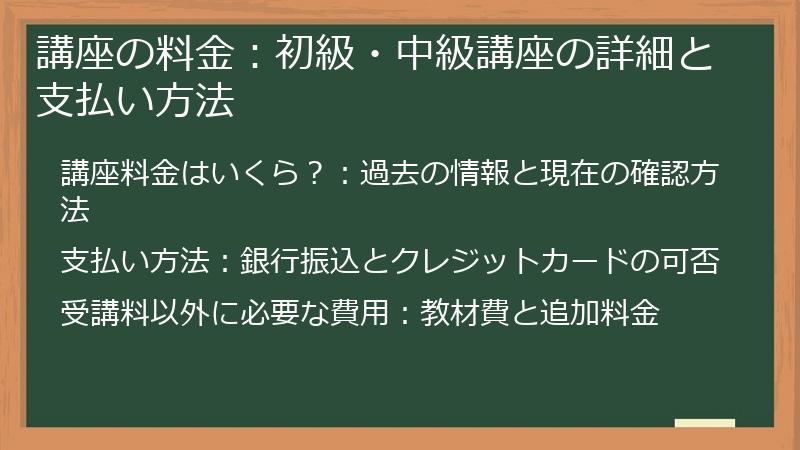 講座の料金：初級・中級講座の詳細と支払い方法

講座料金はいくら？：過去の情報と現在の確認方法

支払い方法：銀行振込とクレジットカードの可否

受講料以外に必要な費用：教材費と追加料金